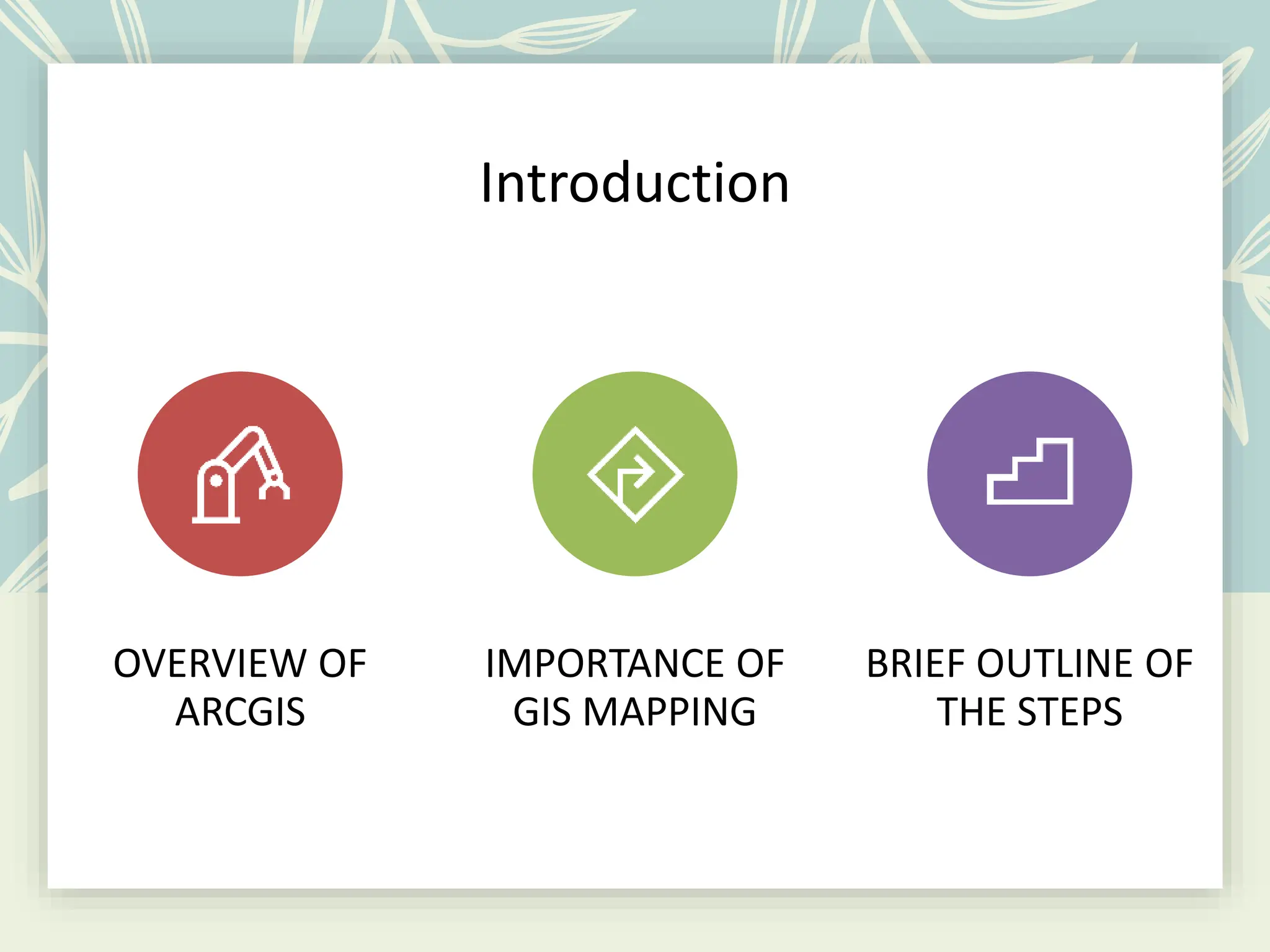 Introduction

OVERVIEW OF ARCGIS

IMPORTANCE OF GIS MAPPING

BRIEF OUTLINE OF THE STEPS